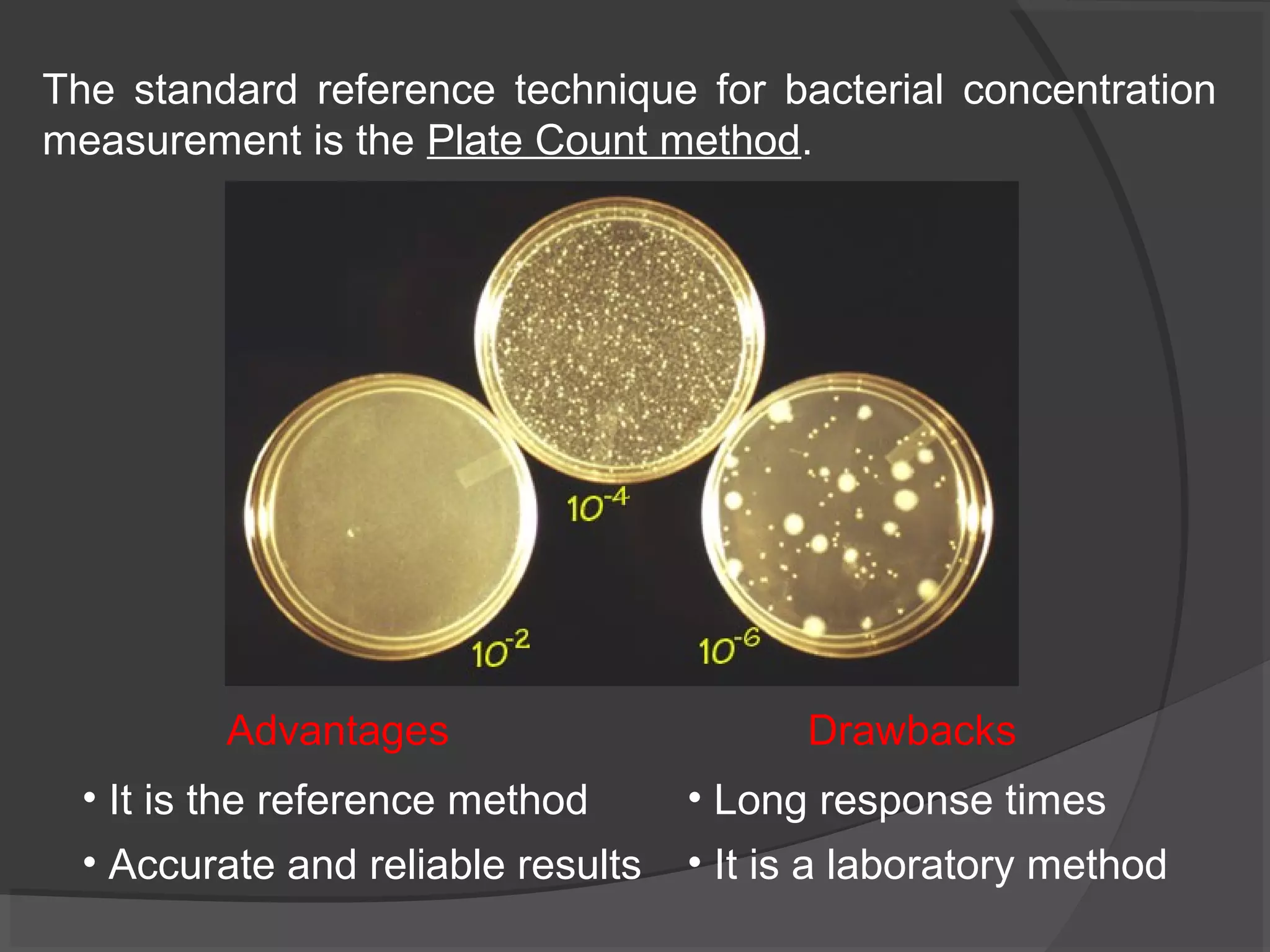 The standard reference technique for bacterial concentration measurement is the Plate Count method.

$10^{-4}$

$10^{-2}$

$10^{-6}$

Advantages

• It is the reference method

• Accurate and reliable results

Drawbacks

• Long response times

• It is a laboratory method